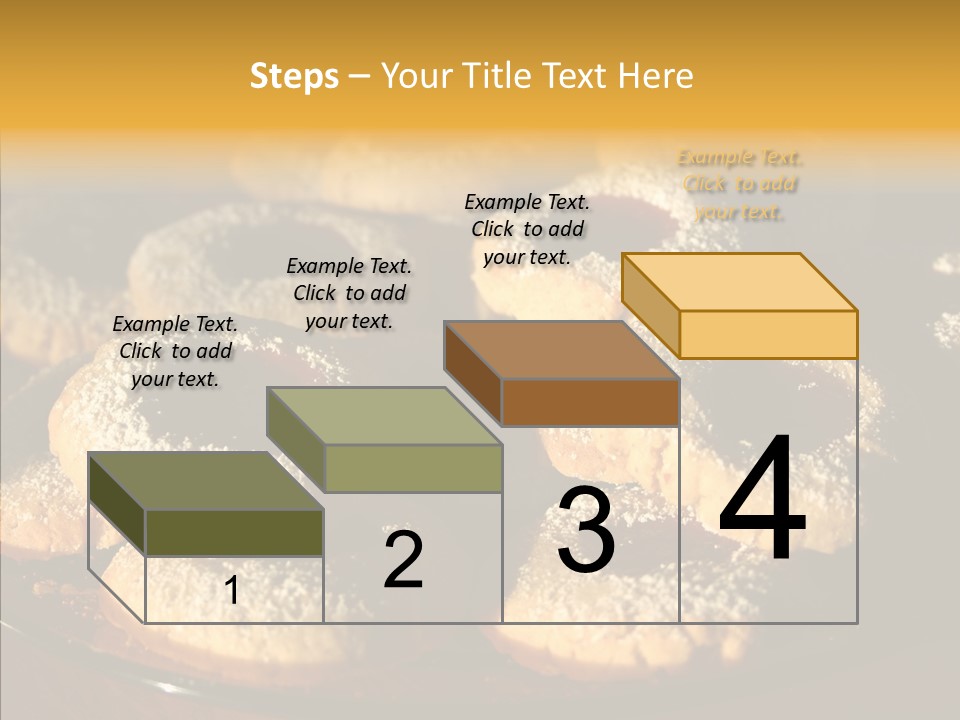 Steps – Your Title Text Here

Example Text. Click to add your text.

Example Text. Click to add your text.

Example Text. Click to add your text.

Example Text. Click to add your text.

1

2

3

4